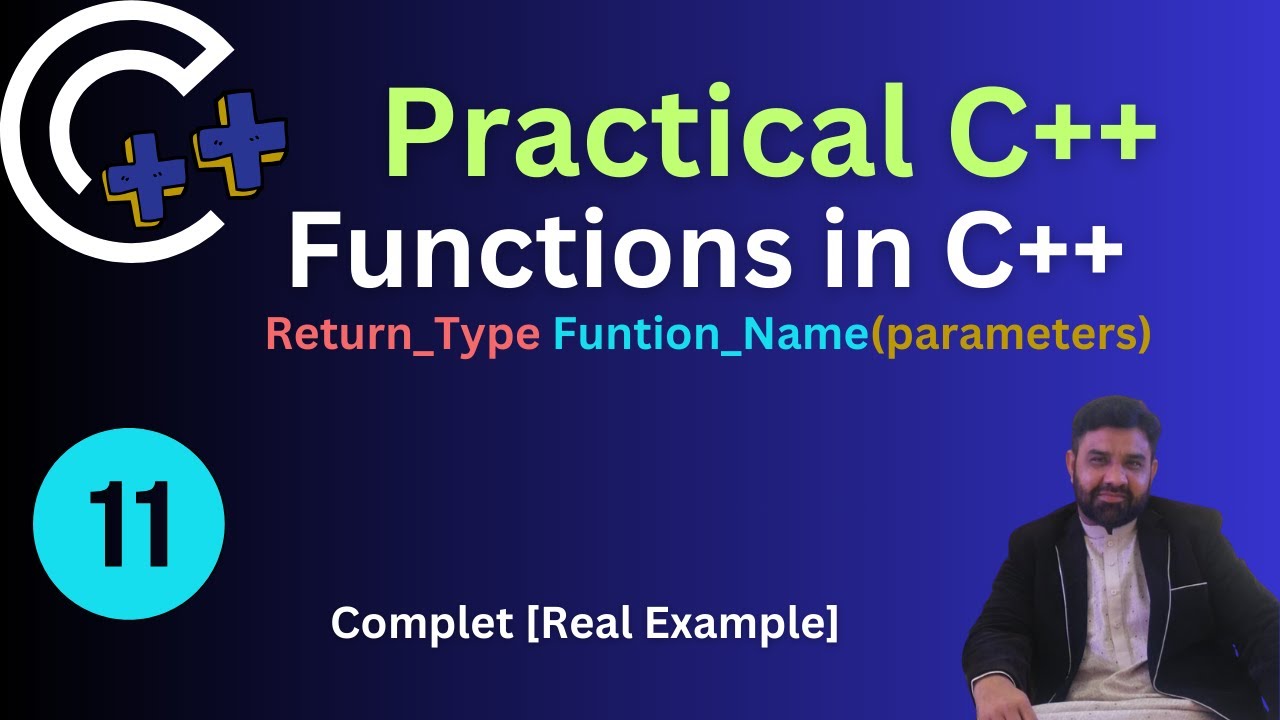 C++

Practical C++

Functions in C++

Return_Type Funtion_Name(parameters)

11

Complet [Real Example]